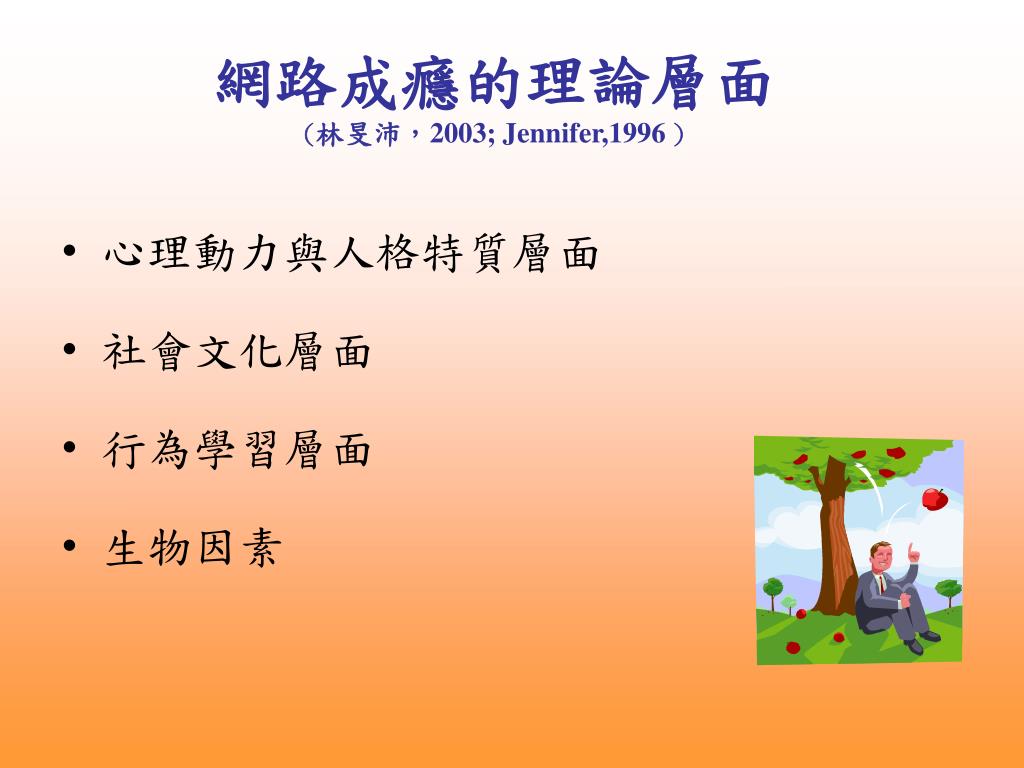 網路成癮的理論層面
（林旻沛，2003; Jennifer,1996）

• 心理動力與人格特質層面

• 社會文化層面

• 行為學習層面

• 生物因素